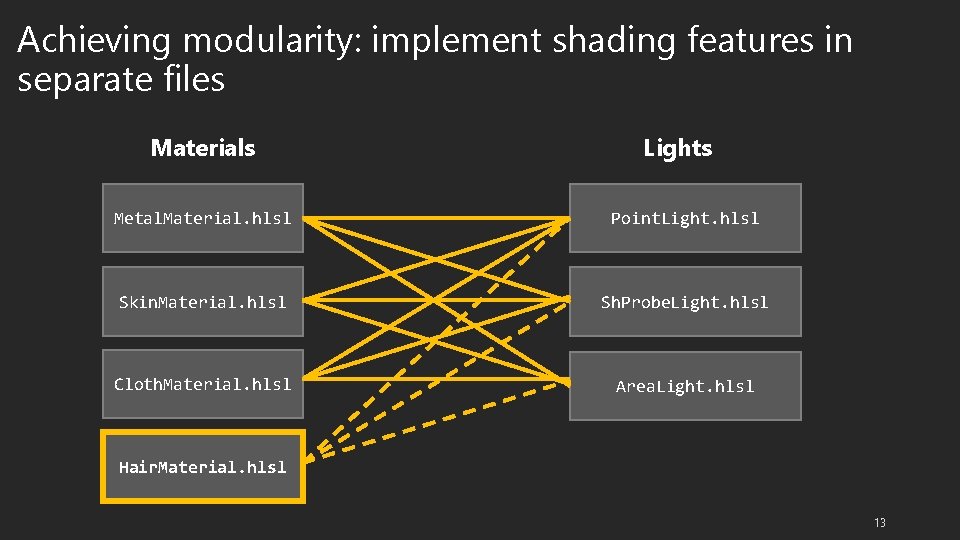 Achieving modularity: implement shading features in separate files

Materials

MetalMaterial.hlsl

SkinMaterial.hlsl

ClothMaterial.hlsl

HairMaterial.hlsl

Lights

PointLight.hlsl

ShProbeLight.hlsl

AreaLight.hlsl

13